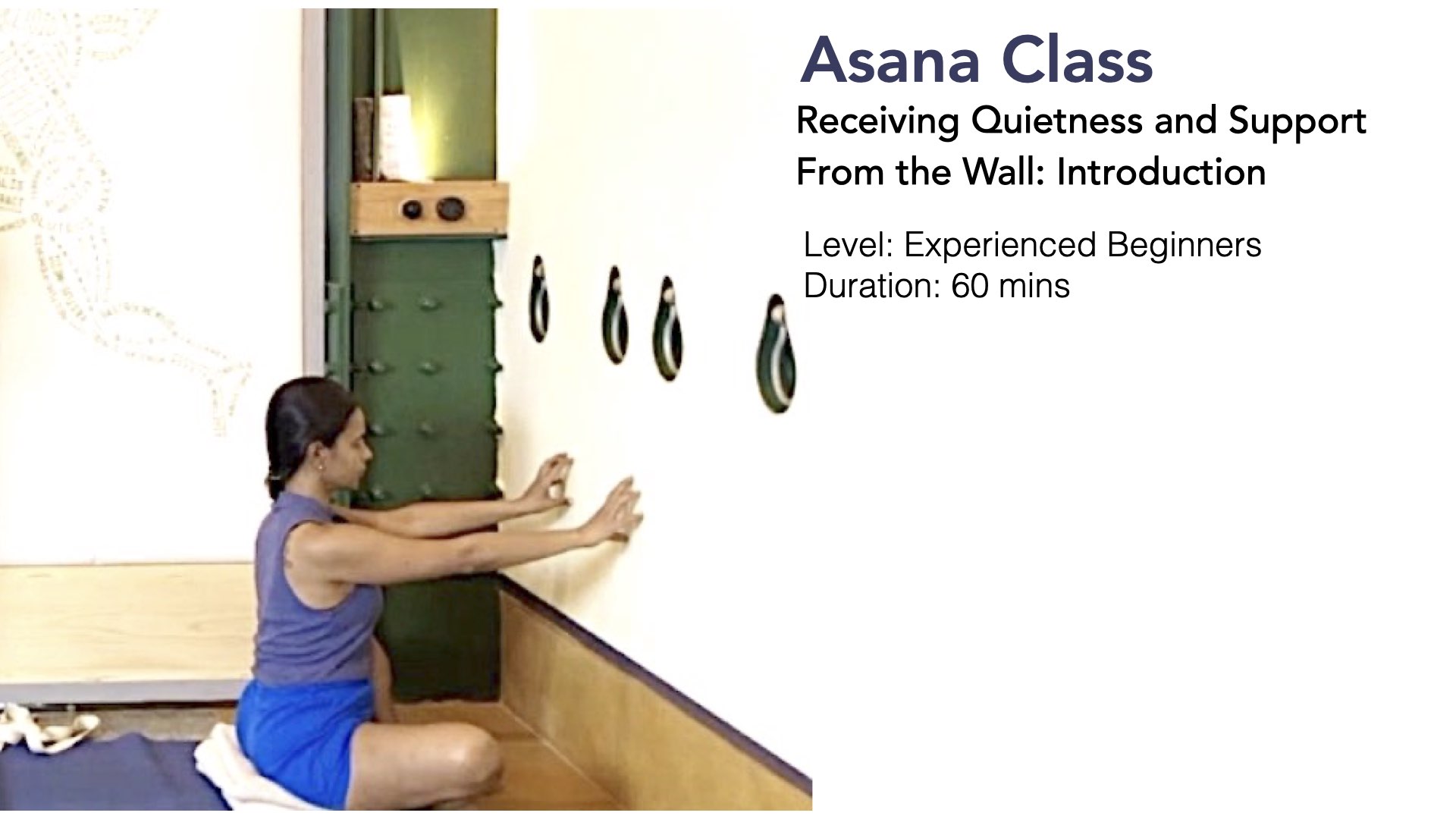 Asana Class
Receiving Quietness and Support From the Wall: Introduction

Level: Experienced Beginners
Duration: 60 mins